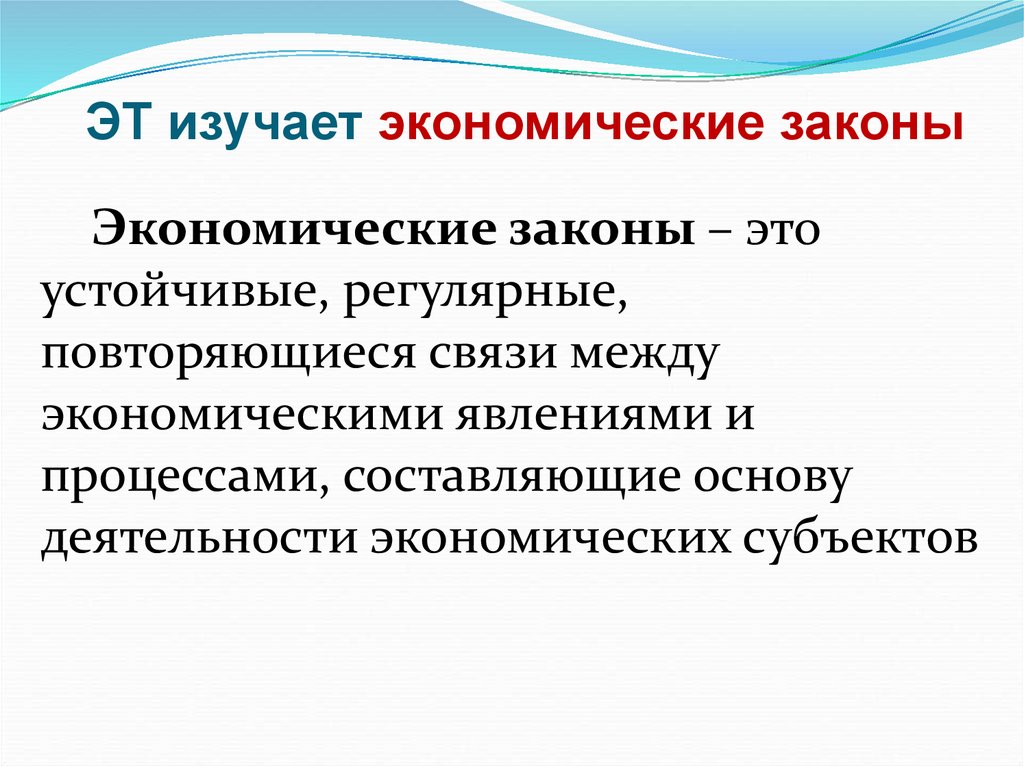 ЭТ изучает экономические законы

Экономические законы – это устойчивые, регулярные, повторяющиеся связи между экономическими явлениями и процессами, составляющие основу деятельности экономических субъектов